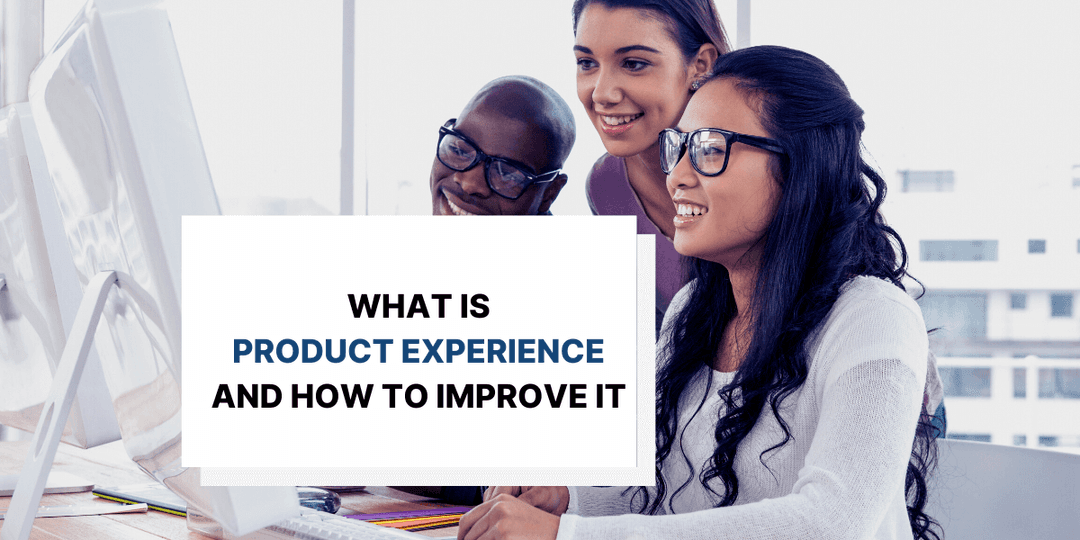 WHAT IS
PRODUCT EXPERIENCE
AND HOW TO IMPROVE IT